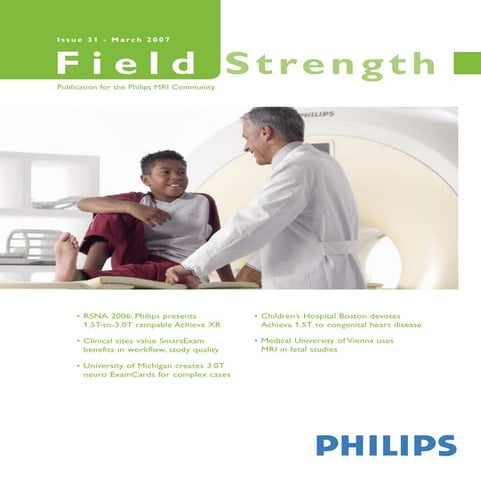 Issue 31 - March 2007

Field Strength

Publication for the Philips MRI Community

PHILIPS

• RSNA 2006: Philips presents 1.5T-to-3.0T rampable Achieva XR

• Clinical sites value SmartExam benefits in workflow, study quality

• University of Michigan creates 3.0T neuro ExamCards for complex cases

• Children's Hospital Boston devotes Achieva 1.5T to congenital heart disease

• Medical University of Vienna uses MRI in fetal studies

PHILIPS